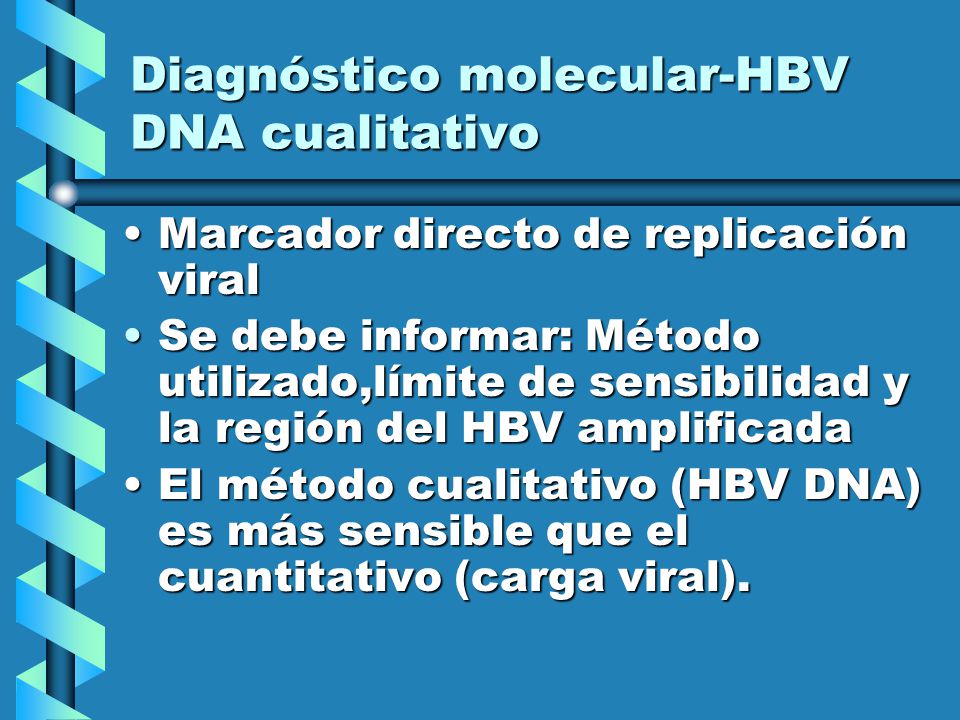 Diagnóstico molecular-HBV DNA cualitativo

• Marcador directo de replicación viral
• Se debe informar: Método utilizado,límite de sensibilidad y la región del HBV amplificada
• El método cualitativo (HBV DNA) es más sensible que el cuantitativo (carga viral).